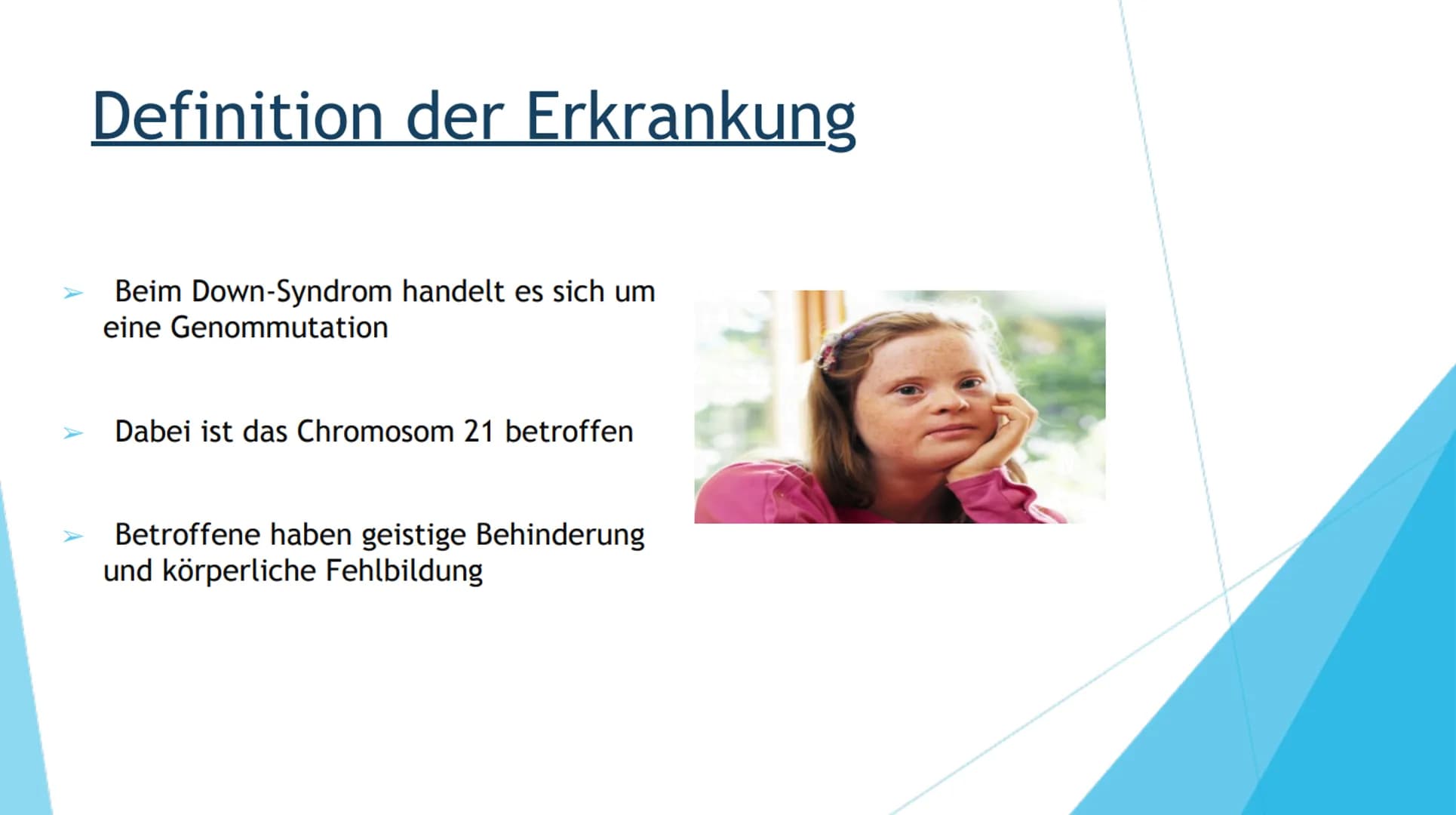 Definition der Erkrankung

➢ Beim Down-Syndrom handelt es sich um eine Genommutation

➢ Dabei ist das Chromosom 21 betroffen

➢ Betroffene haben geistige Behinderung und körperliche Fehlbildung